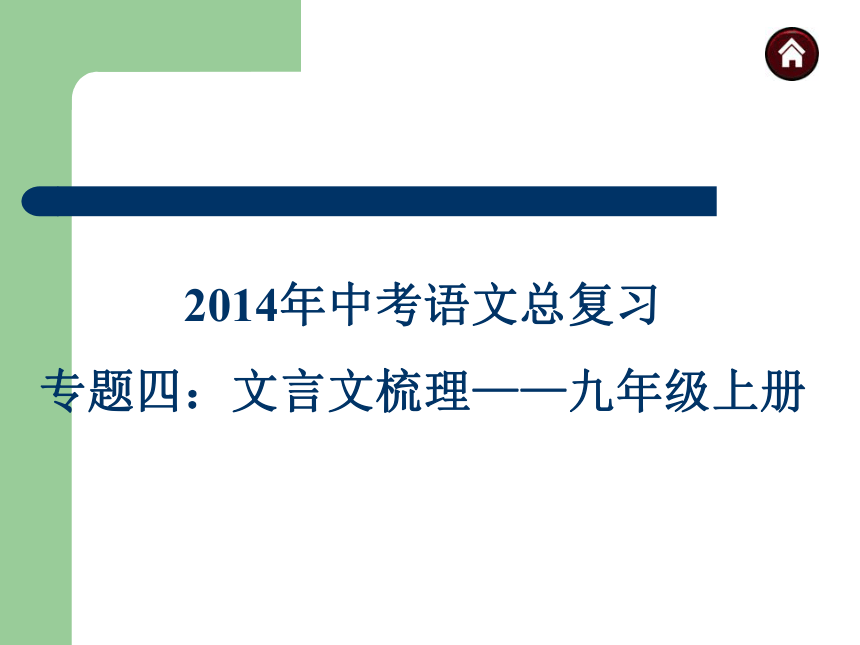 2014年中考语文总复习

专题四：文言文梳理——九年级上册